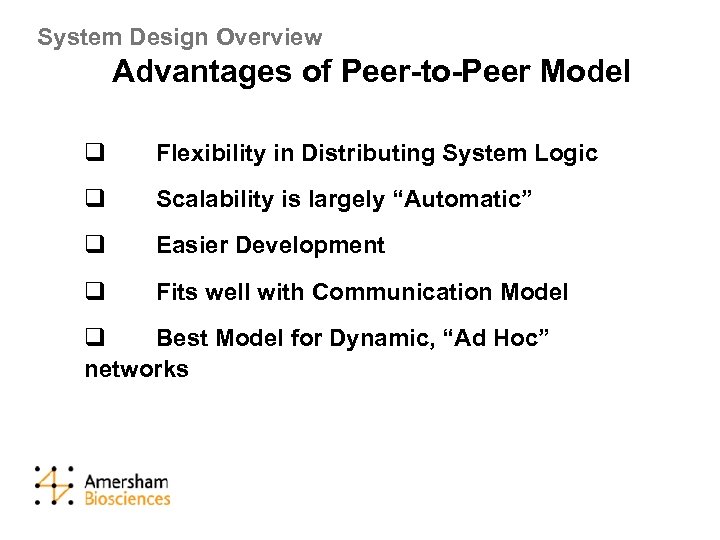 System Design Overview

Advantages of Peer-to-Peer Model

❑ Flexibility in Distributing System Logic

❑ Scalability is largely “Automatic”

❑ Easier Development

❑ Fits well with Communication Model

❑ Best Model for Dynamic, “Ad Hoc” networks

Amersham Biosciences